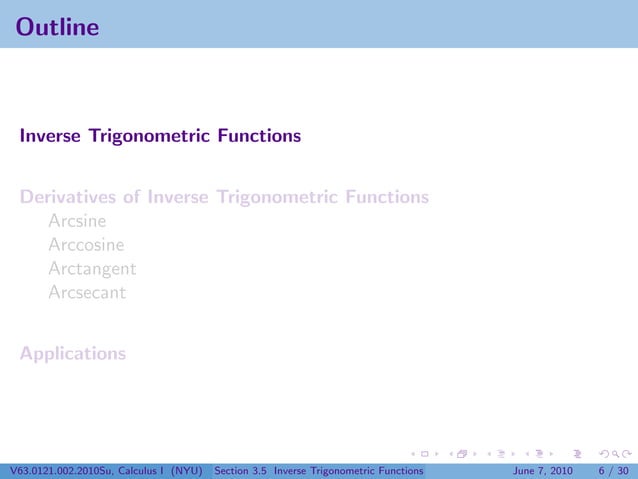 Outline

Inverse Trigonometric Functions

Derivatives of Inverse Trigonometric Functions
Arcsine
Arccosine
Arctangent
Arcsecant

Applications

V63.0121.002.2010Su, Calculus I (NYU) Section 3.5 Inverse Trigonometric Functions June 7, 2010 6 / 30